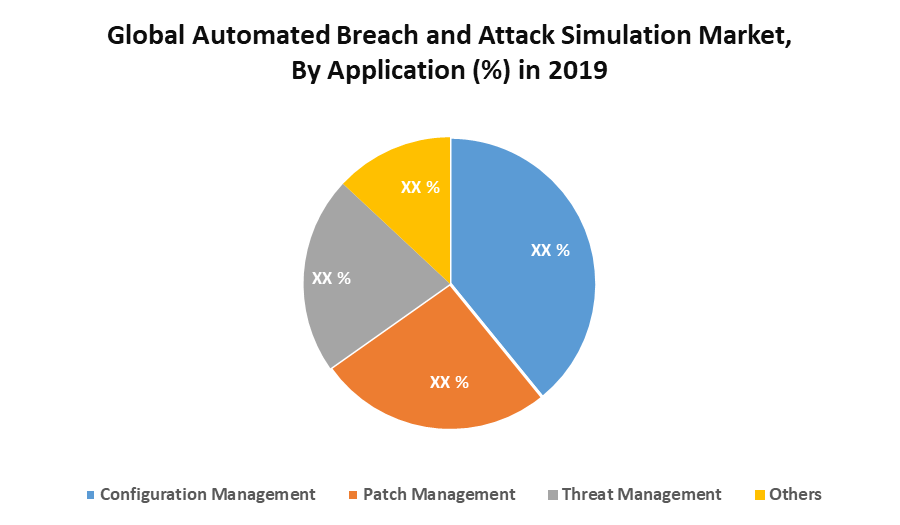 Global Automated Breach and Attack Simulation Market, By Application (%) in 2019

XX %
XX %
XX %
XX %

Configuration Management
Patch Management
Threat Management
Others